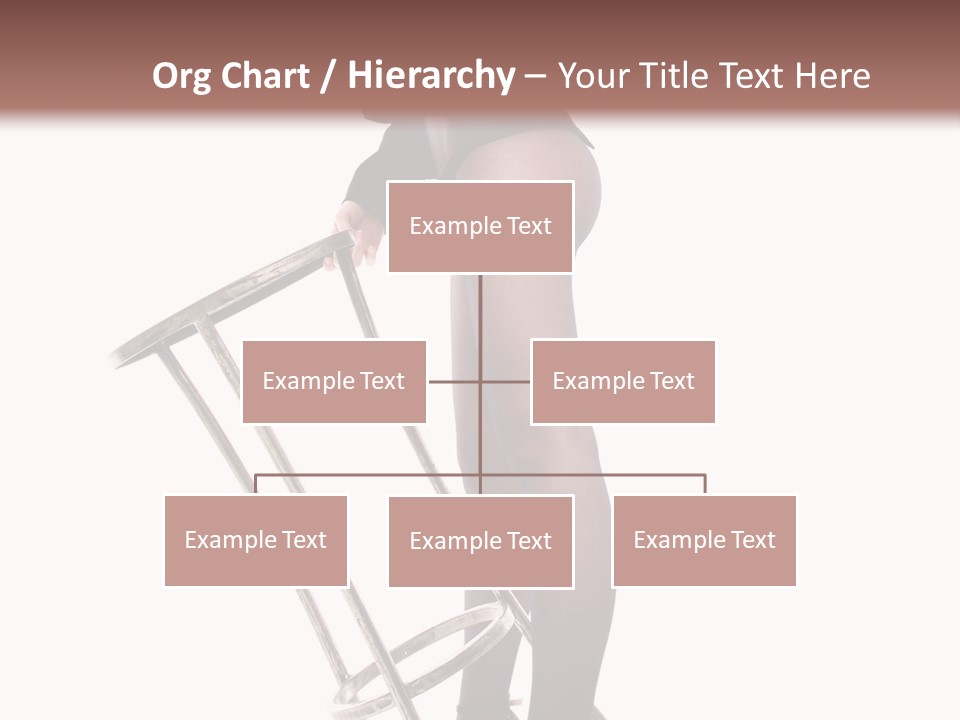 Org Chart / Hierarchy – Your Title Text Here

Example Text

Example Text

Example Text

Example Text

Example Text

Example Text